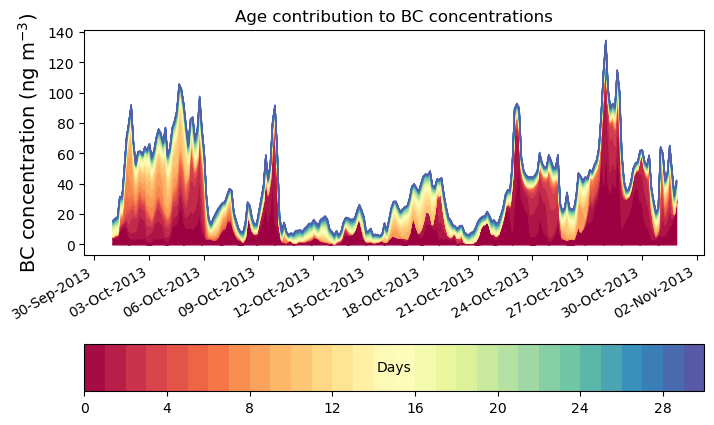 Age contribution to BC concentrations

BC concentration (ng m$^{-3}$)

140
120
100
80
60
40
20
0

30-Sep-2013
03-Oct-2013
06-Oct-2013
09-Oct-2013
12-Oct-2013
15-Oct-2013
18-Oct-2013
21-Oct-2013
24-Oct-2013
27-Oct-2013
30-Oct-2013
02-Nov-2013

Days

0
4
8
12
16
20
24
28